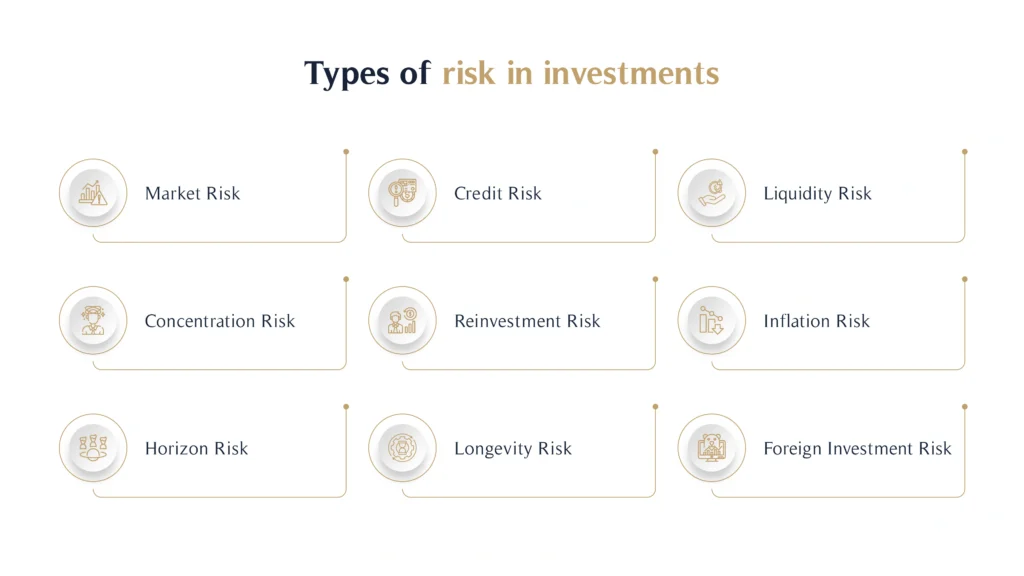 Types of risk in investments

Market Risk

Credit Risk

Liquidity Risk

Concentration Risk

Reinvestment Risk

Inflation Risk

Horizon Risk

Longevity Risk

Foreign Investment Risk